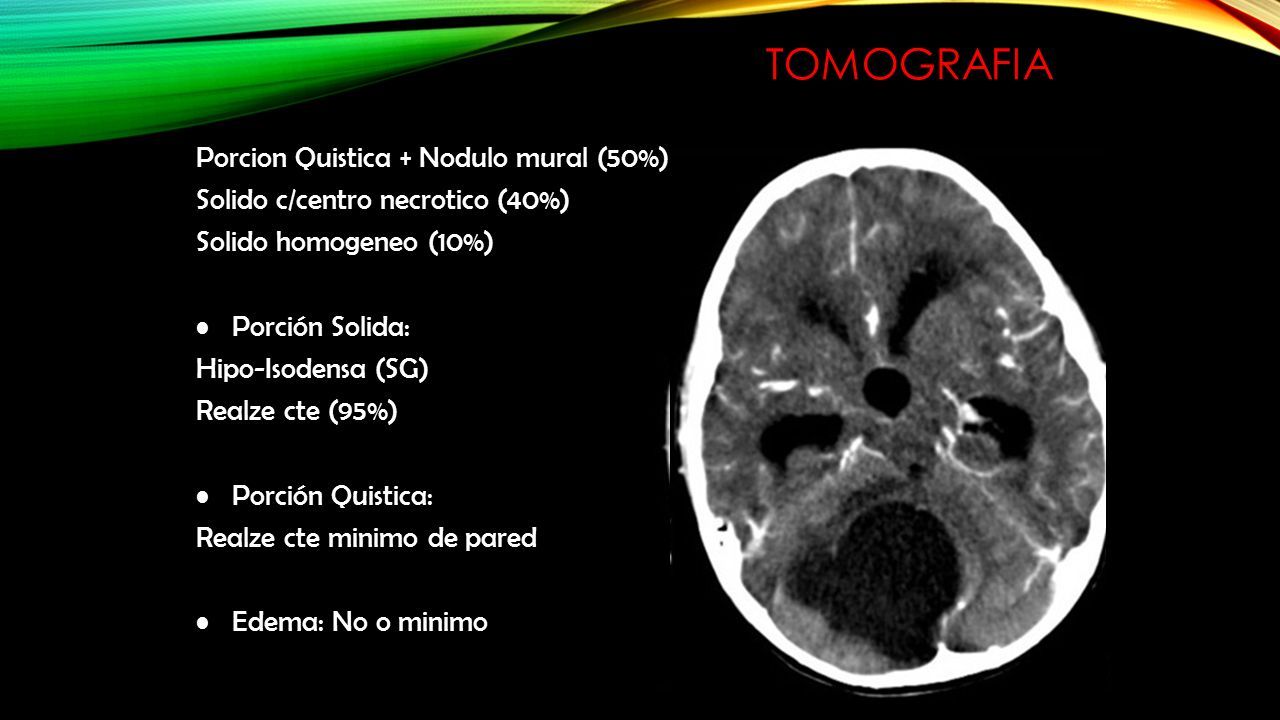 TOMOGRAFIA

Porcion Quistica + Nodulo mural (50%)
Solido c/centro necrotico (40%)
Solido homogeneo (10%)

• Porción Solida:
Hipo-Isodensa (SG)
Realze cte (95%)

• Porción Quistica:
Realze cte minimo de pared

• Edema: No o minimo